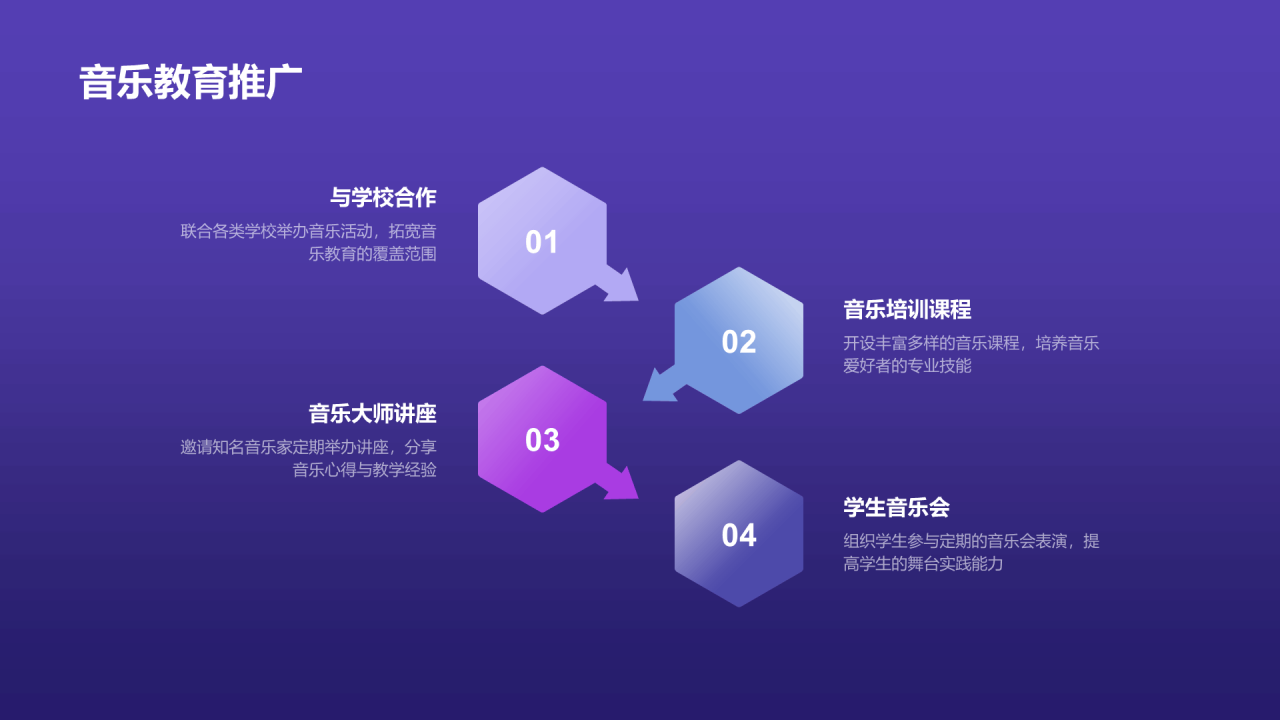 音乐教育推广

与学校合作
联合各类学校举办音乐活动，拓宽音乐教育的覆盖范围

01

02

音乐培训课程
开设丰富多样的音乐课程，培养音乐爱好者的专业技能

音乐大师讲座
邀请知名音乐家定期举办讲座，分享音乐心得与教学经验

03

04

学生音乐会
组织学生参与定期的音乐会表演，提高学生的舞台实践能力